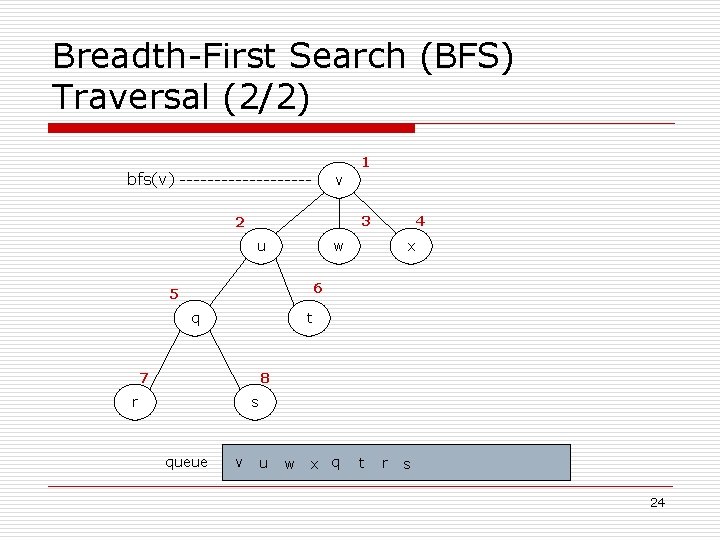 Breadth-First Search (BFS) Traversal (2/2)

bfs(v) -------------------

1
v

2
u

3
w

4
x

5
q

6
t

7
r

8
s

queue
v u w x q t r s

24